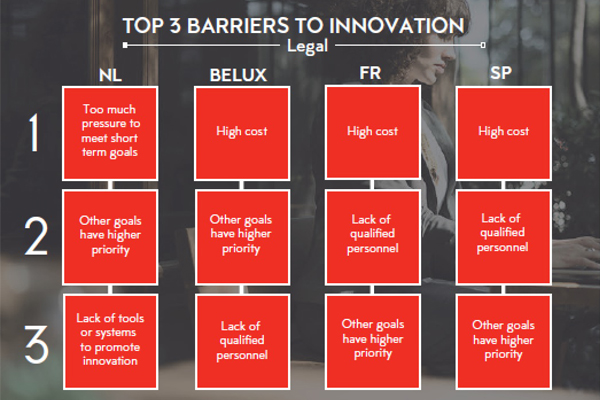 TOP 3 BARRIERS TO INNOVATION
Legal

| | NL | BELUX | FR | SP |
|---|---|---|---|---|
| 1 | Too much pressure to meet short term goals | High cost | High cost | High cost |
| 2 | Other goals have higher priority | Other goals have higher priority | Lack of qualified personnel | Lack of qualified personnel |
| 3 | Lack of tools or systems to promote innovation | Lack of qualified personnel | Other goals have higher priority | Other goals have higher priority |